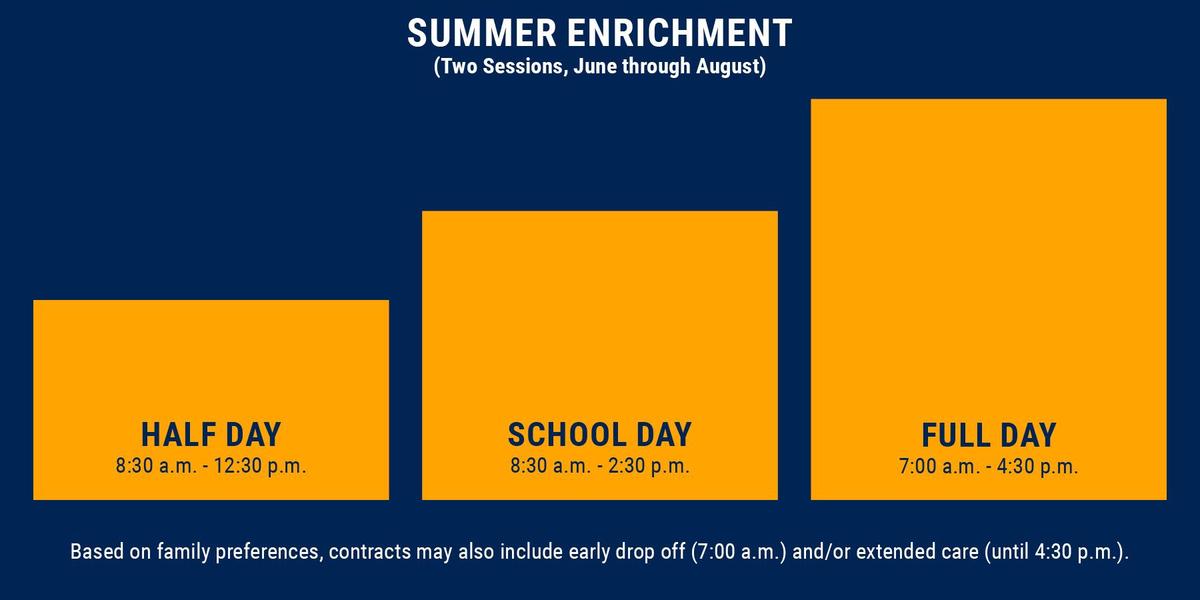 SUMMER ENRICHMENT
(Two Sessions, June through August)

HALF DAY
8:30 a.m. - 12:30 p.m.

SCHOOL DAY
8:30 a.m. - 2:30 p.m.

FULL DAY
7:00 a.m. - 4:30 p.m.

Based on family preferences, contracts may also include early drop off (7:00 a.m.) and/or extended care (until 4:30 p.m.).